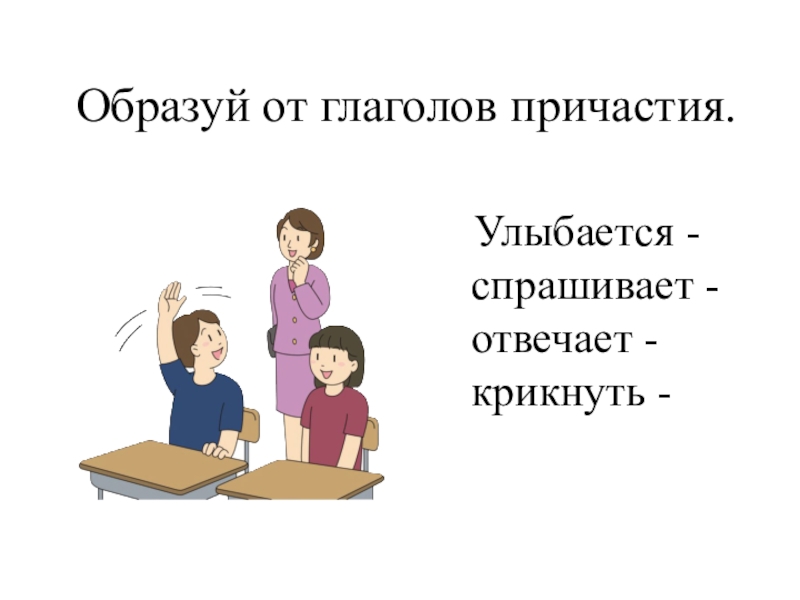 Образуй от глаголов причастия.

Улыбается -
спрашивает -
отвечает -
крикнуть -